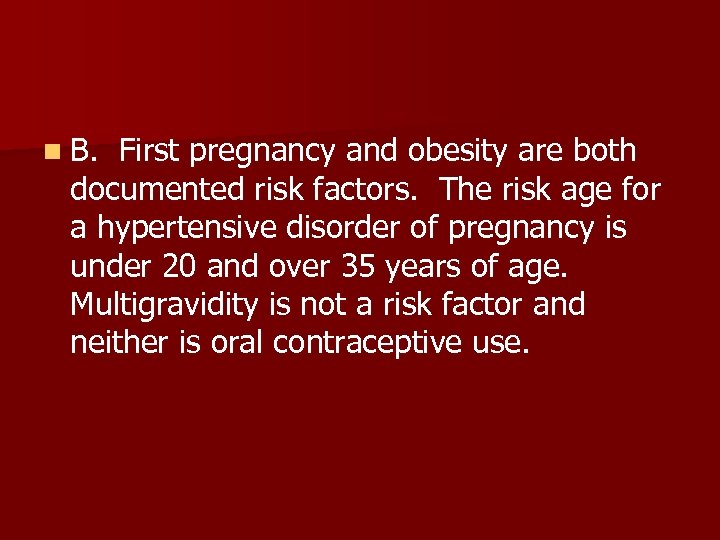 B. First pregnancy and obesity are both documented risk factors. The risk age for a hypertensive disorder of pregnancy is under 20 and over 35 years of age. Multigravidity is not a risk factor and neither is oral contraceptive use.